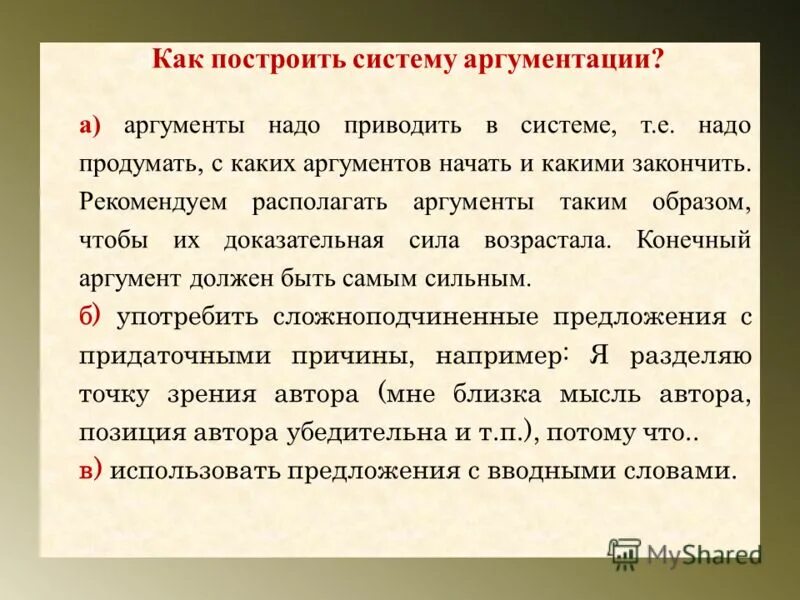 Как построить систему аргументации?

а) аргументы надо приводить в системе, т.е. надо продумать, с каких аргументов начать и какими закончить. Рекомендуем располагать аргументы таким образом, чтобы их доказательная сила возрастала. Конечный аргумент должен быть самым сильным.

б) употребить сложноподчиненные предложения с придаточными причины, например: Я разделяю точку зрения автора (мне близка мысль автора, позиция автора убедительна и т.п.), потому что..

в) использовать предложения с вводными словами.

MyShared